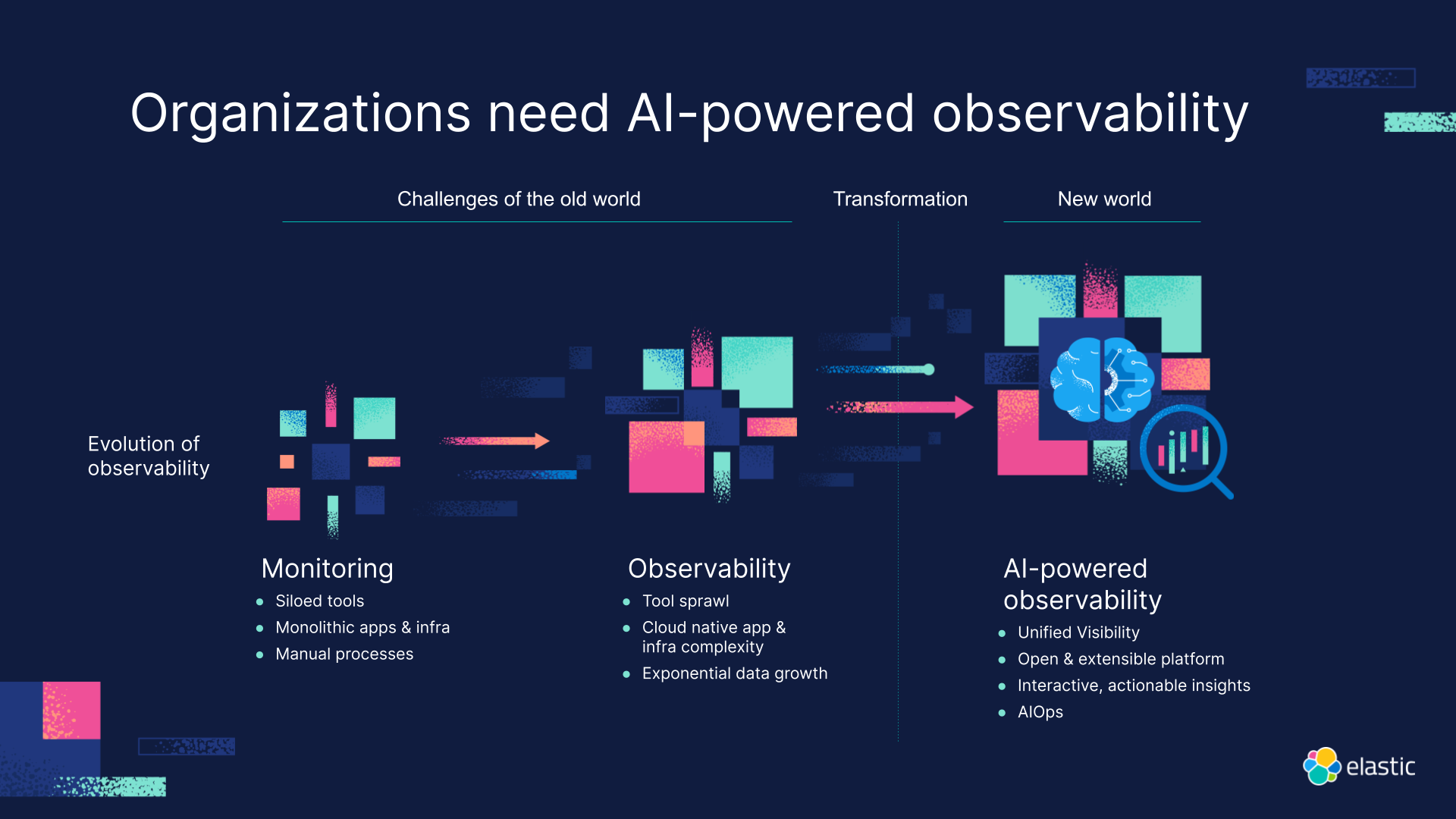 Organizations need AI-powered observability

Challenges of the old world

Transformation

New world

Evolution of observability

Monitoring
- Siloed tools
- Monolithic apps & infra
- Manual processes

Observability
- Tool sprawl
- Cloud native app & infra complexity
- Exponential data growth

AI-powered observability
- Unified Visibility
- Open & extensible platform
- Interactive, actionable insights
- AIOps

elastic